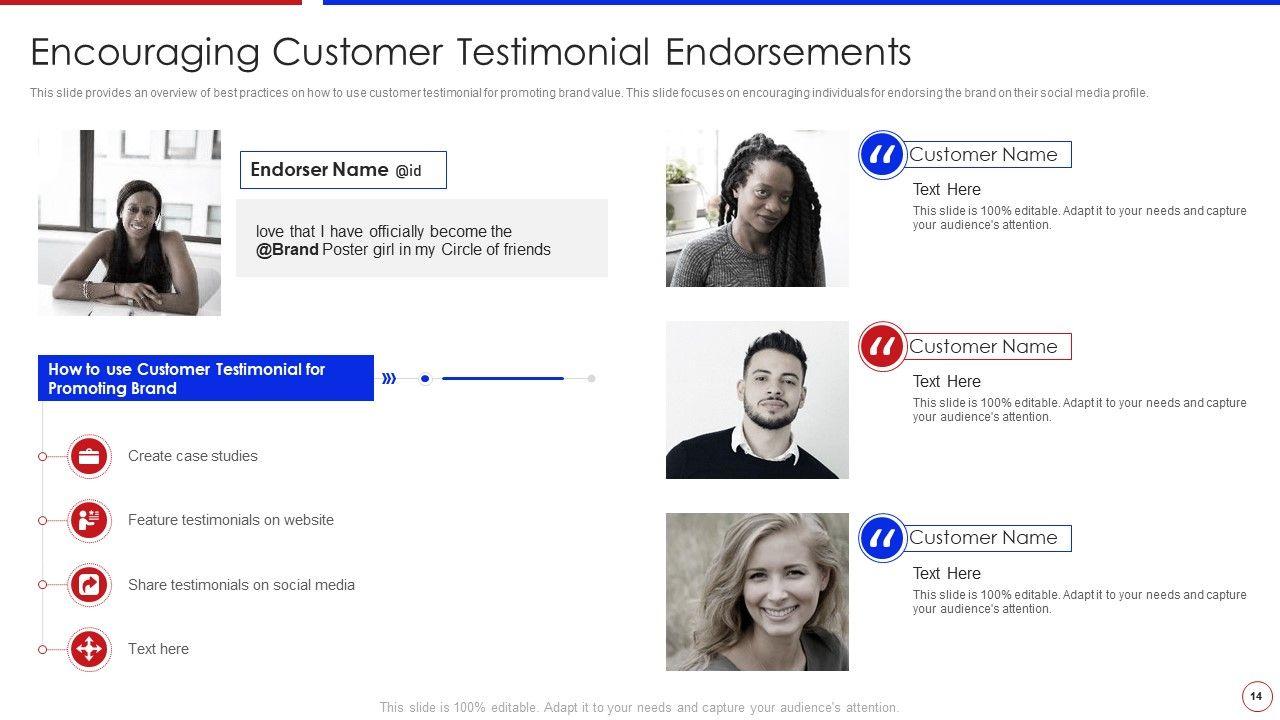 Encouraging Customer Testimonial Endorsements

This slide provides an overview of best practices on how to use customer testimonial for promoting brand value. This slide focuses on encouraging individuals for endorsing the brand on their social media profile.

Endorser Name @id

love that I have officially become the @Brand Poster girl in my Circle of friends

How to use Customer Testimonial for Promoting Brand

Create case studies

Feature testimonials on website

Share testimonials on social media

Text here

Customer Name

Text Here

This slide is 100% editable. Adapt it to your needs and capture your audience's attention.

Customer Name

Text Here

This slide is 100% editable. Adapt it to your needs and capture your audience's attention.

Customer Name

Text Here

This slide is 100% editable. Adapt it to your needs and capture your audience's attention.

This slide is 100% editable. Adapt it to your needs and capture your audience's attention.

14